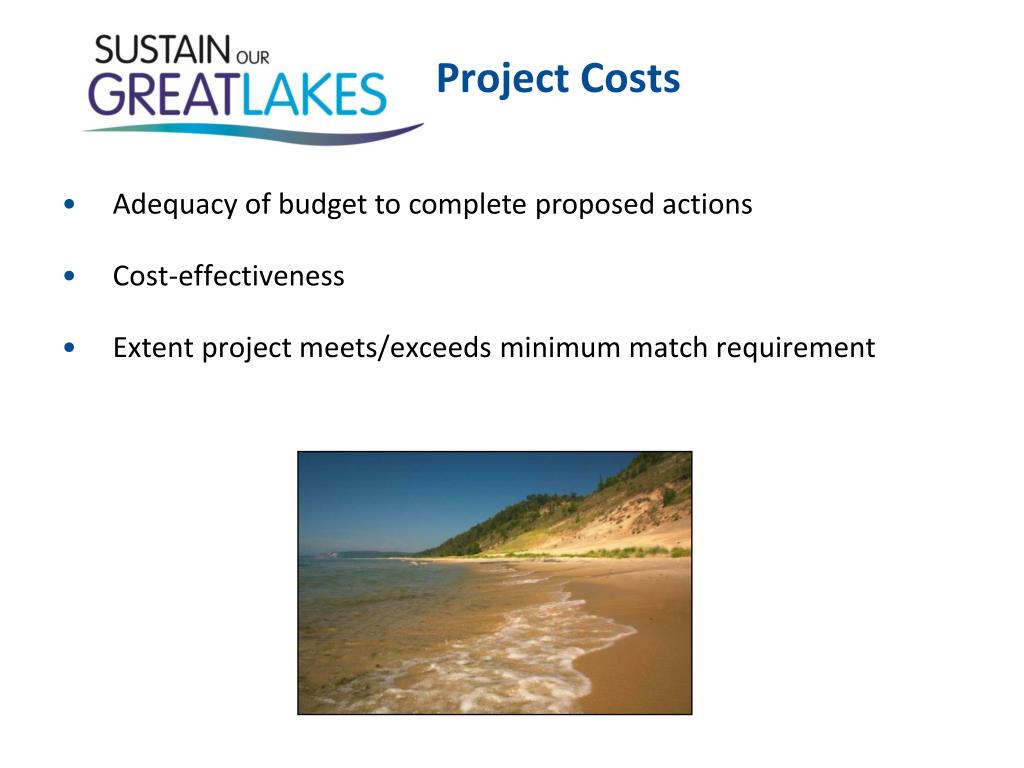 SUSTAIN OUR GREATLAKES

Project Costs

• Adequacy of budget to complete proposed actions

• Cost-effectiveness

• Extent project meets/exceeds minimum match requirement